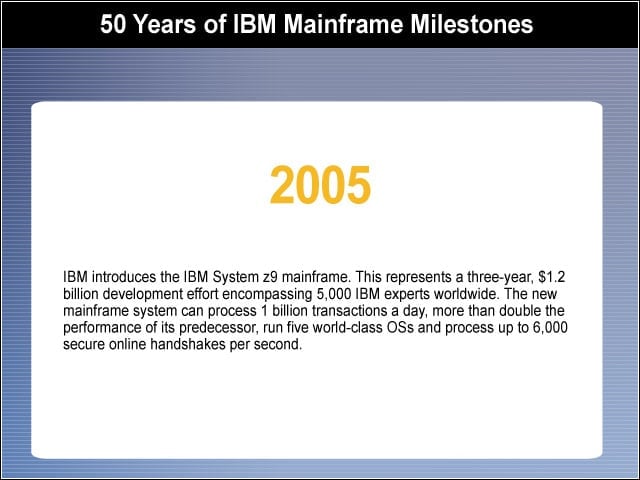 50 Years of IBM Mainframe Milestones

2005

IBM introduces the IBM System z9 mainframe. This represents a three-year, \$1.2 billion development effort encompassing 5,000 IBM experts worldwide. The new mainframe system can process 1 billion transactions a day, more than double the performance of its predecessor, run five world-class OSs and process up to 6,000 secure online handshakes per second.